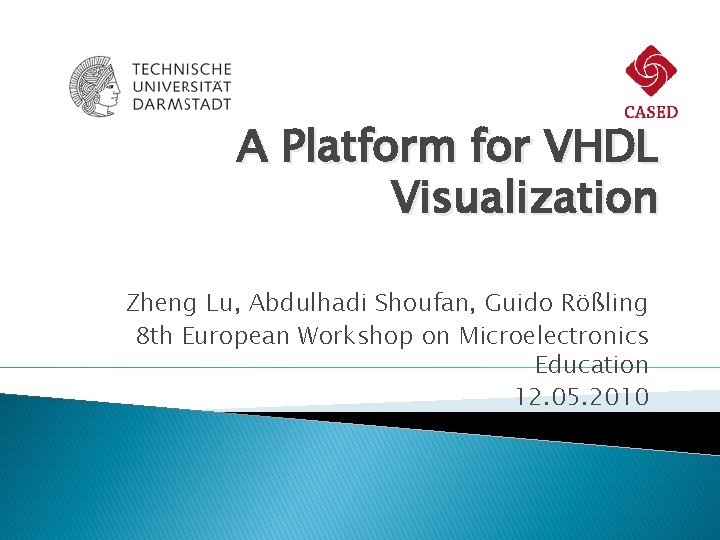 TECHNISCHE UNIVERSITÄT DARMSTADT

CASED

A Platform for VHDL Visualization

Zheng Lu, Abdulhadi Shoufan, Guido Rößling
8th European Workshop on Microelectronics Education
12.05.2010